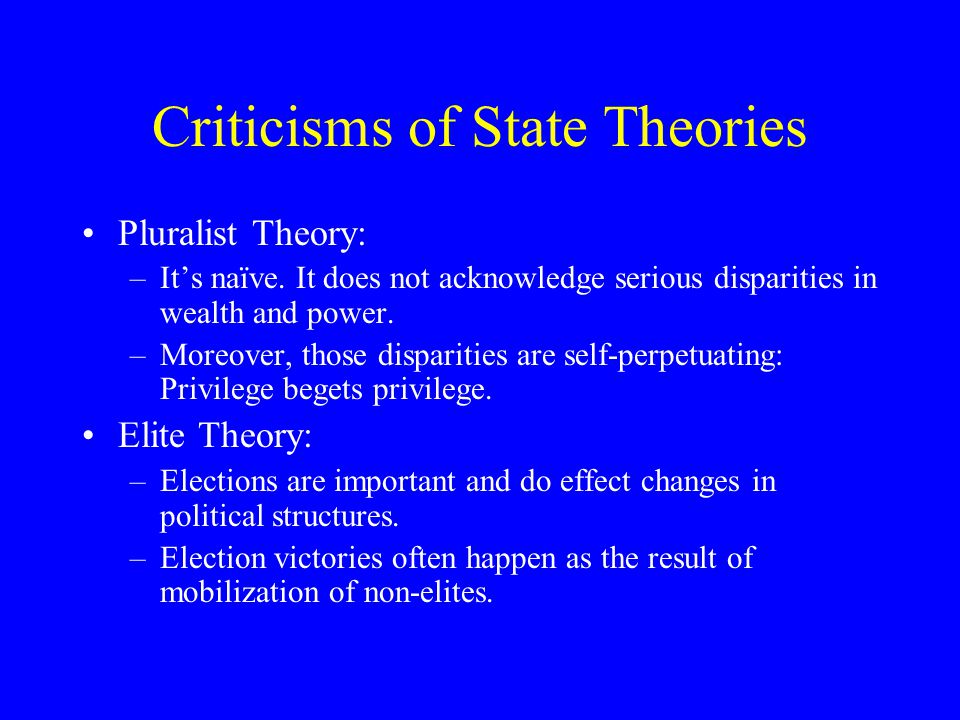 Criticisms of State Theories

• Pluralist Theory:
– It’s naïve. It does not acknowledge serious disparities in wealth and power.
– Moreover, those disparities are self-perpetuating: Privilege begets privilege.

• Elite Theory:
– Elections are important and do effect changes in political structures.
– Election victories often happen as the result of mobilization of non-elites.